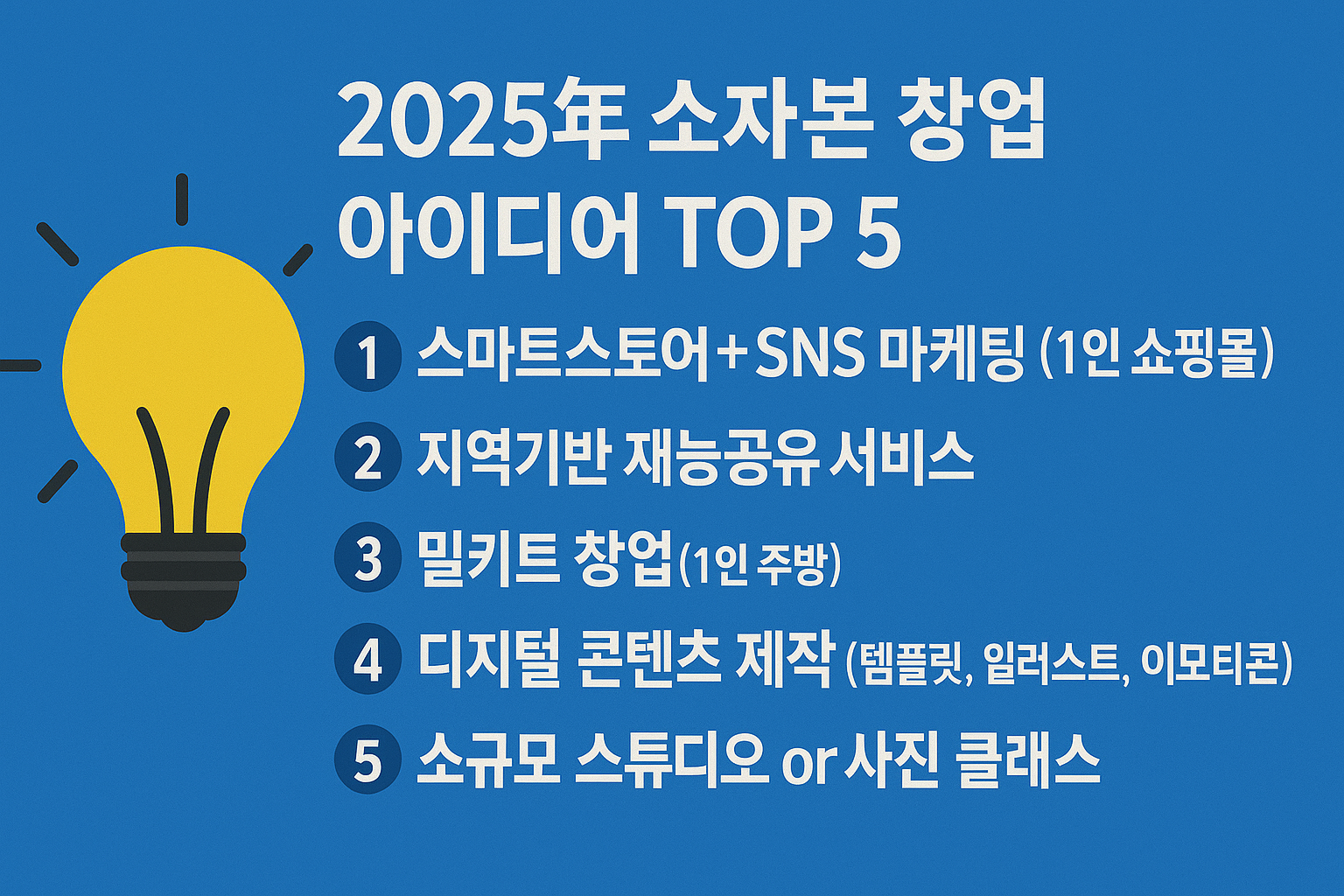 2025年 소자본 창업 아이디어 TOP 5

1 스마트스토어+SNS 마케팅 (1인 쇼핑몰)

2 지역기반 재능공유 서비스

3 밀키트 창업(1인 주방)

4 디지털 콘텐츠 제작 (템플릿, 일러스트, 이모티콘)

5 소규모 스튜디오 or 사진 클래스